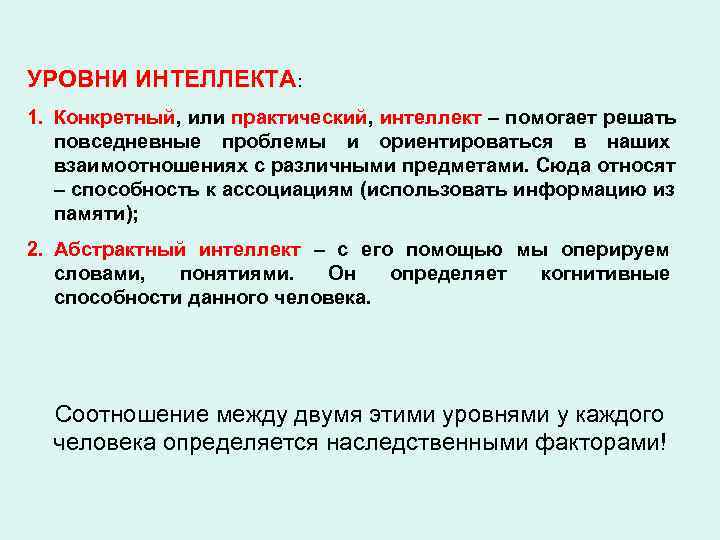 УРОВНИ ИНТЕЛЛЕКТА:

1. Конкретный, или практический, интеллект – помогает решать повседневные проблемы и ориентироваться в наших взаимоотношениях с различными предметами. Сюда относят – способность к ассоциациям (использовать информацию из памяти);

2. Абстрактный интеллект – с его помощью мы оперируем словами, понятиями. Он определяет когнитивные способности данного человека.

Соотношение между двумя этими уровнями у каждого человека определяется наследственными факторами!